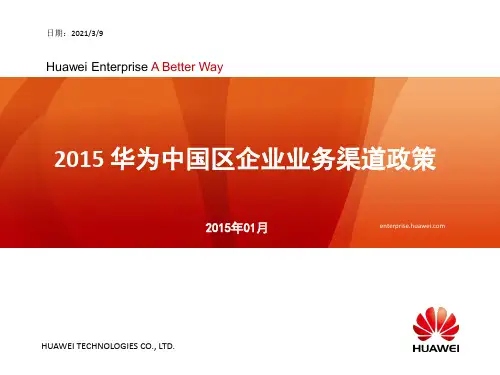 日期：2021/3/9

Huawei Enterprise A Better Way

2015 华为中国区企业业务渠道政策

2015年01月

enterprise.huawei.com

HUAWEI TECHNOLOGIES CO., LTD.

HUAWEI